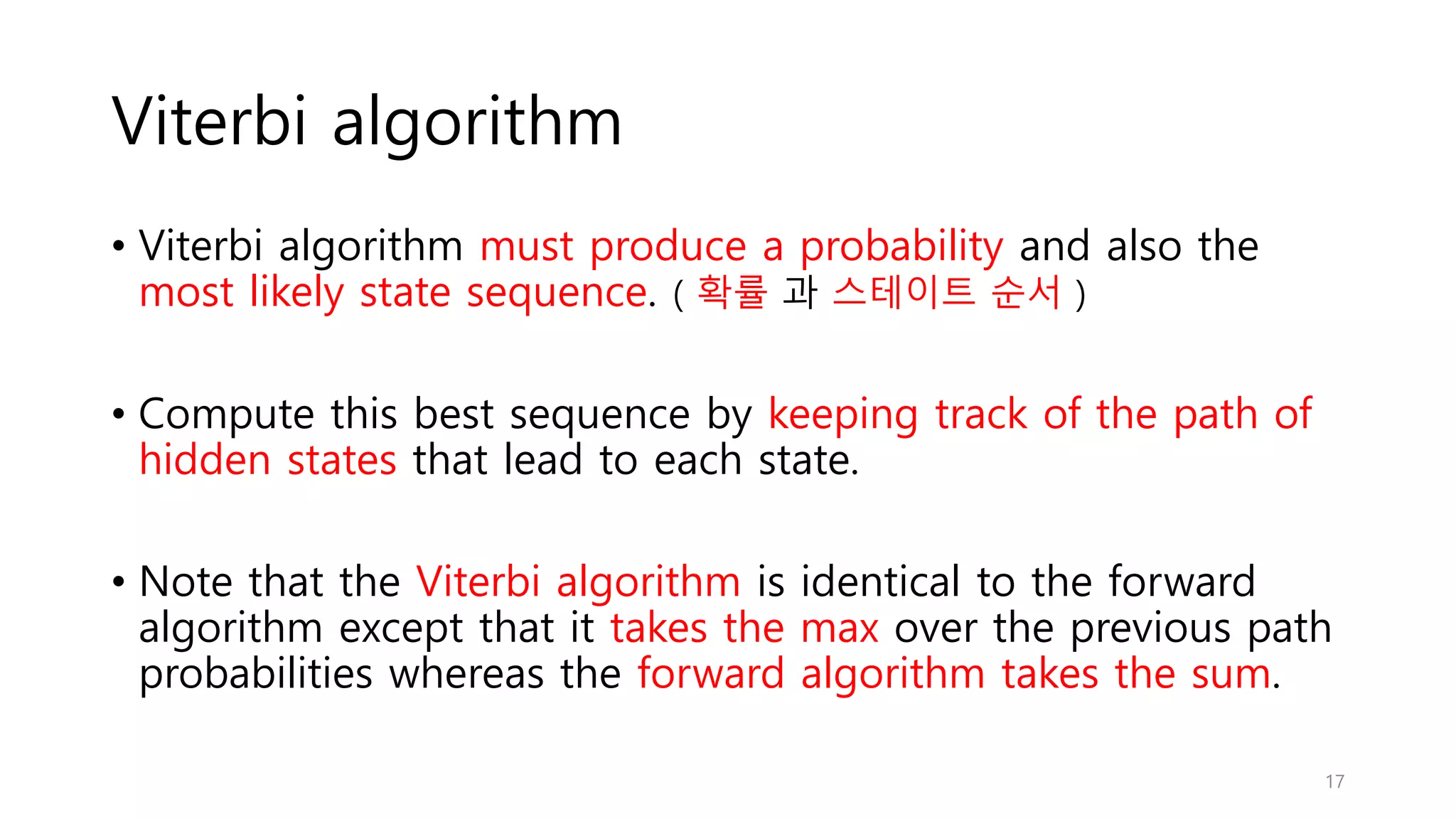 Viterbi algorithm

• Viterbi algorithm must produce a probability and also the most likely state sequence. ( 확률 과 스테이트 순서 )

• Compute this best sequence by keeping track of the path of hidden states that lead to each state.

• Note that the Viterbi algorithm is identical to the forward algorithm except that it takes the max over the previous path probabilities whereas the forward algorithm takes the sum.

17